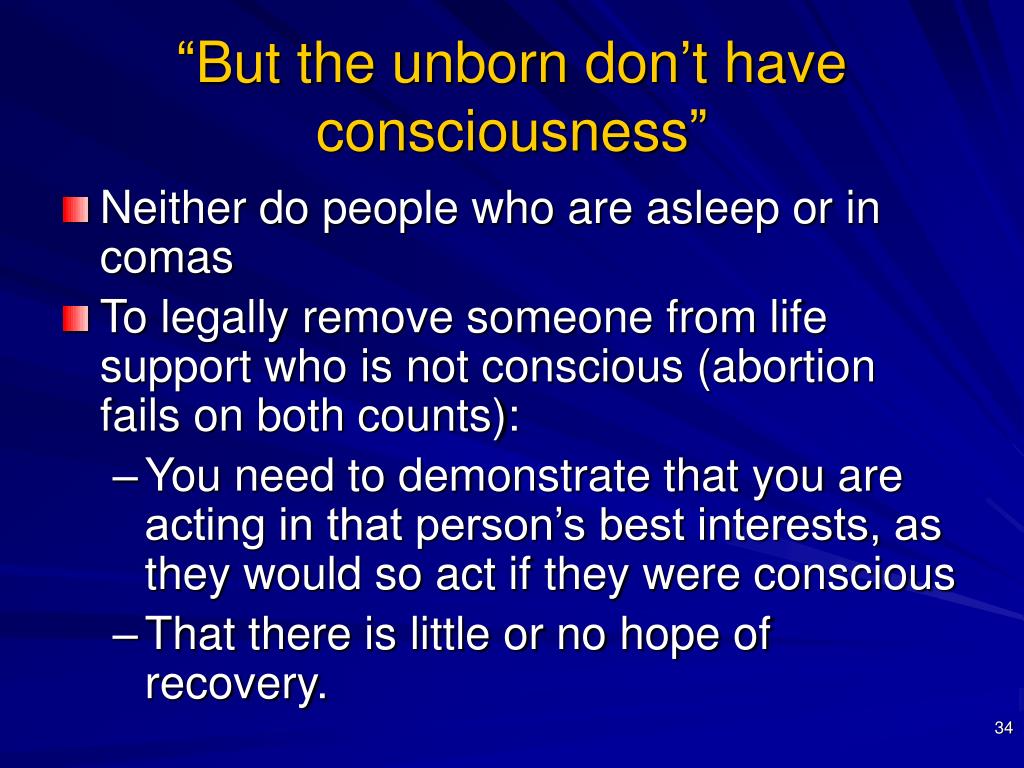 “But the unborn don’t have consciousness”

Neither do people who are asleep or in comas

To legally remove someone from life support who is not conscious (abortion fails on both counts):

– You need to demonstrate that you are acting in that person’s best interests, as they would so act if they were conscious

– That there is little or no hope of recovery.

34